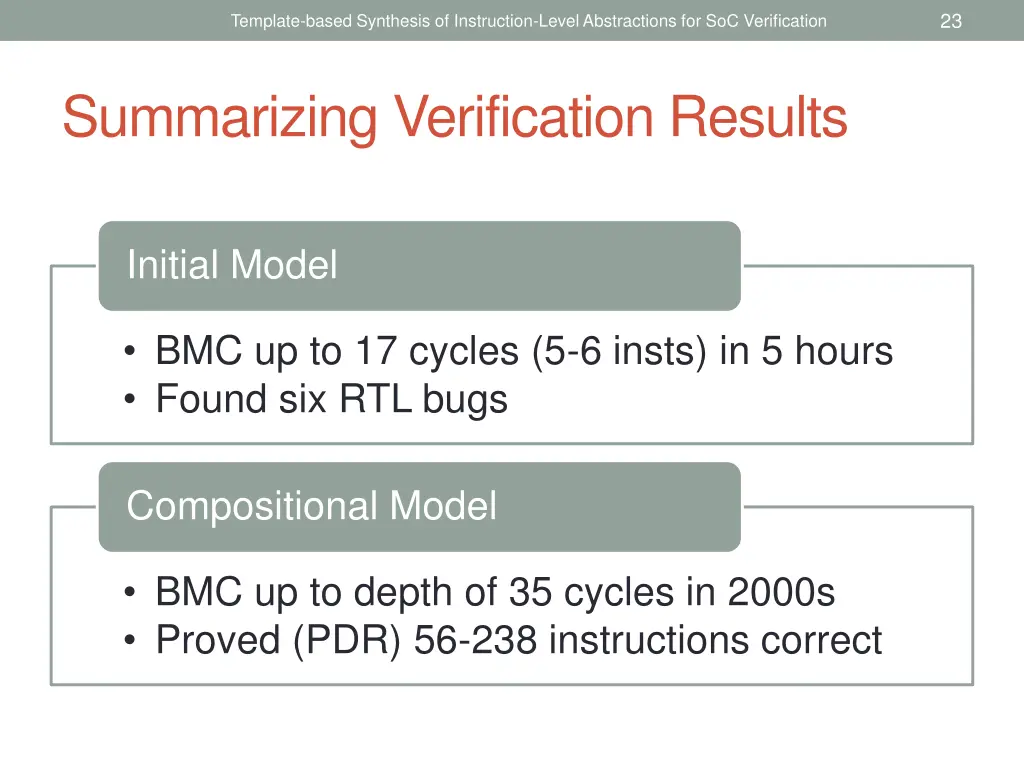 Template-based Synthesis of Instruction-Level Abstractions for SoC Verification

23

Summarizing Verification Results

Initial Model

• BMC up to 17 cycles (5-6 insts) in 5 hours
• Found six RTL bugs

Compositional Model

• BMC up to depth of 35 cycles in 2000s
• Proved (PDR) 56-238 instructions correct